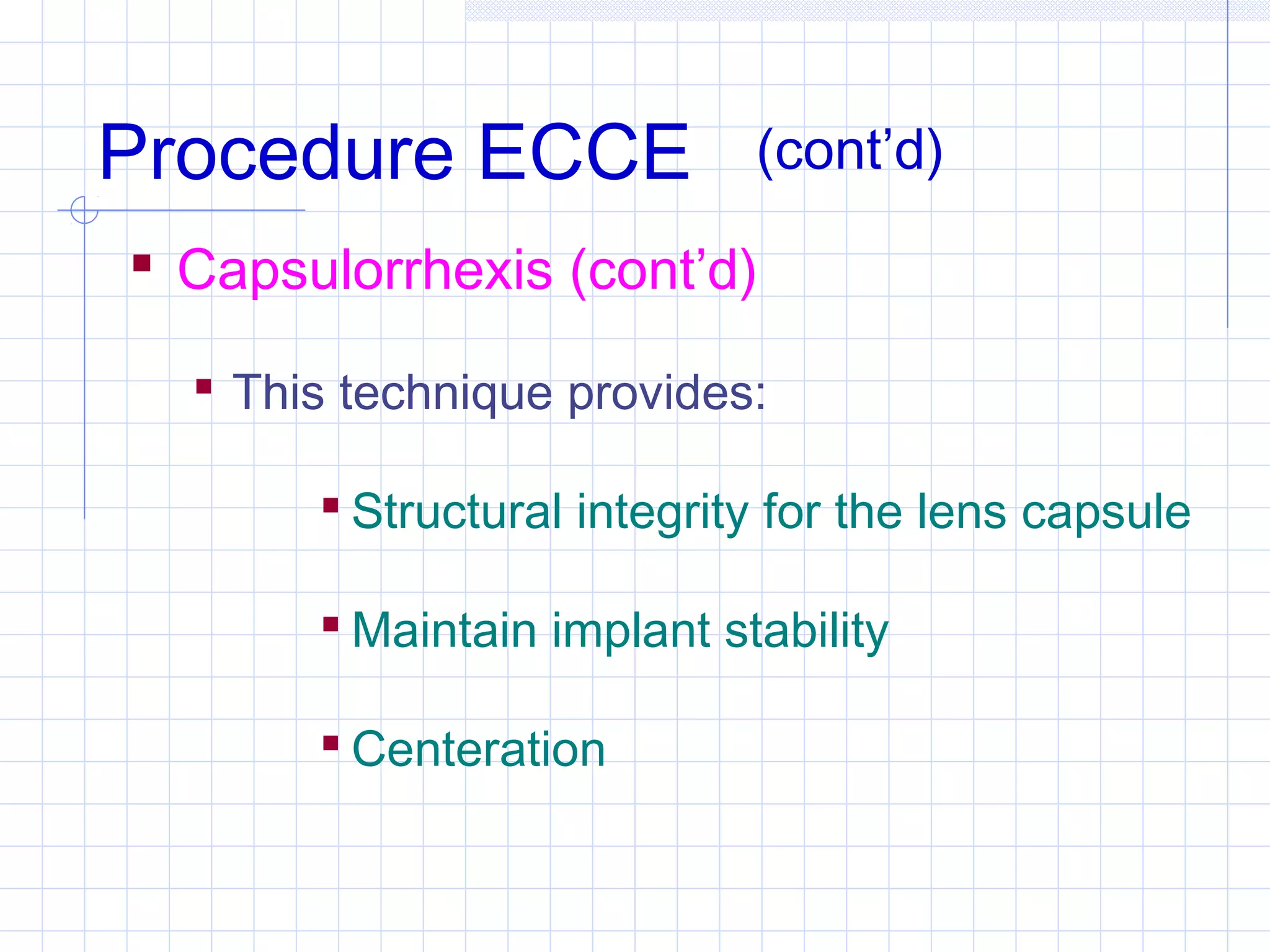 Procedure ECCE (cont’d)

▪ Capsulorrhexis (cont’d)

▪ This technique provides:

▪ Structural integrity for the lens capsule

▪ Maintain implant stability

▪ Centeration